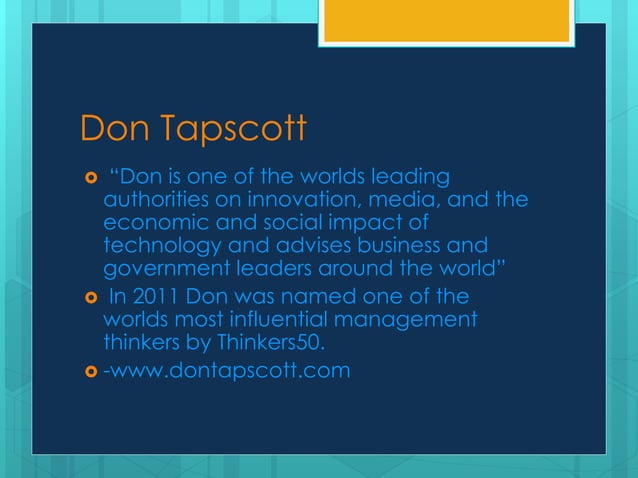 Don Tapscott

“Don is one of the worlds leading authorities on innovation, media, and the economic and social impact of technology and advises business and government leaders around the world”

In 2011 Don was named one of the worlds most influential management thinkers by Thinkers50.

-www.dontapscott.com